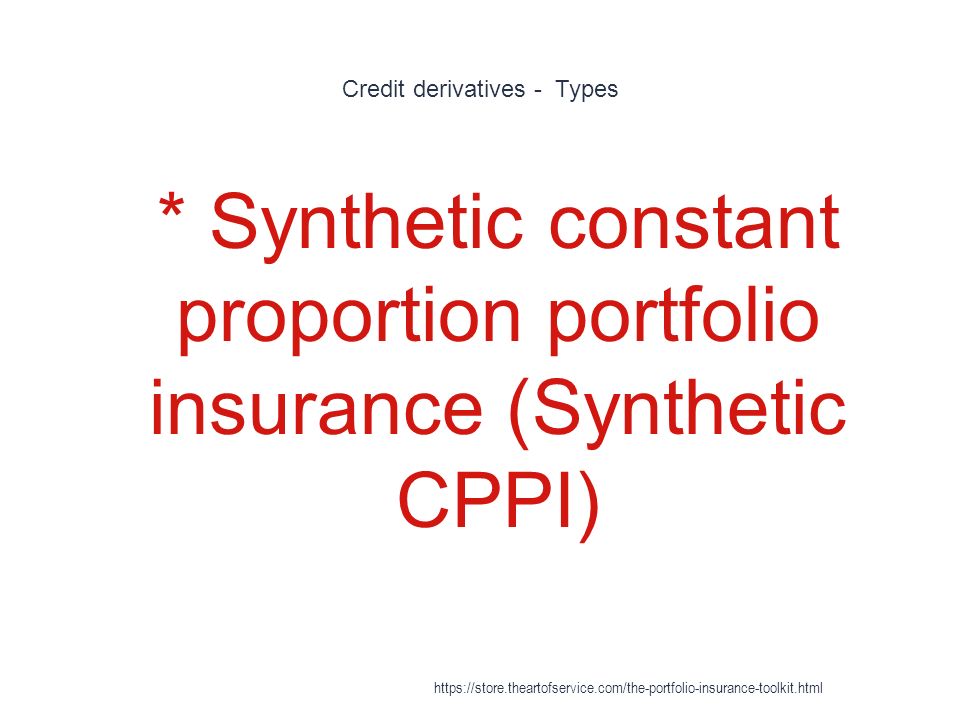 Credit derivatives - Types

* Synthetic constant proportion portfolio insurance (Synthetic CPPI)

https://store.theartofservice.com/the-portfolio-insurance-toolkit.html